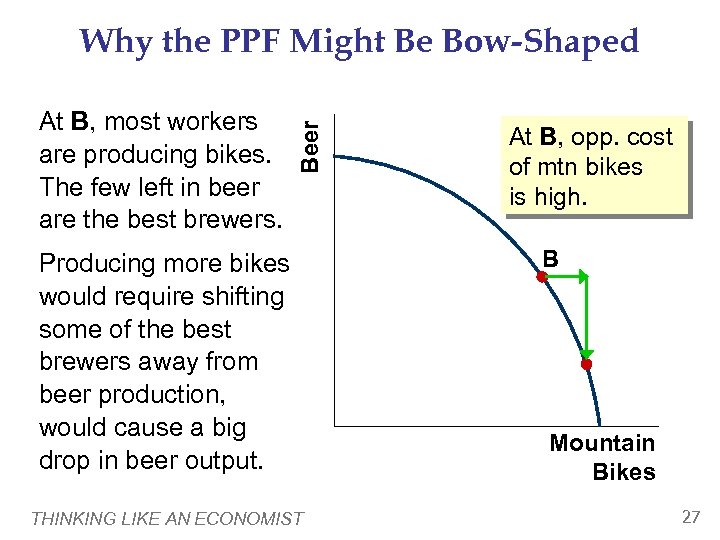 Why the PPF Might Be Bow-Shaped

At B, most workers are producing bikes. The few left in beer are the best brewers.

Producing more bikes would require shifting some of the best brewers away from beer production, would cause a big drop in beer output.

Beer

At B, opp. cost of mtn bikes is high.

B

Mountain Bikes

THINKING LIKE AN ECONOMIST

27